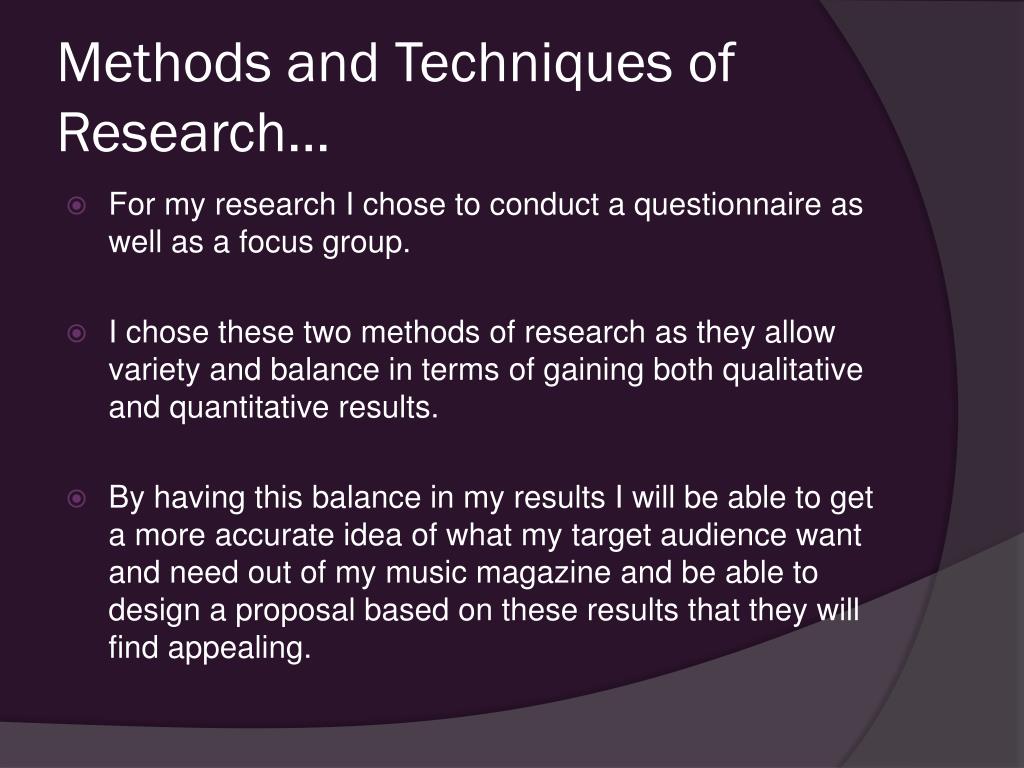 Methods and Techniques of Research…

For my research I chose to conduct a questionnaire as well as a focus group.

I chose these two methods of research as they allow variety and balance in terms of gaining both qualitative and quantitative results.

By having this balance in my results I will be able to get a more accurate idea of what my target audience want and need out of my music magazine and be able to design a proposal based on these results that they will find appealing.